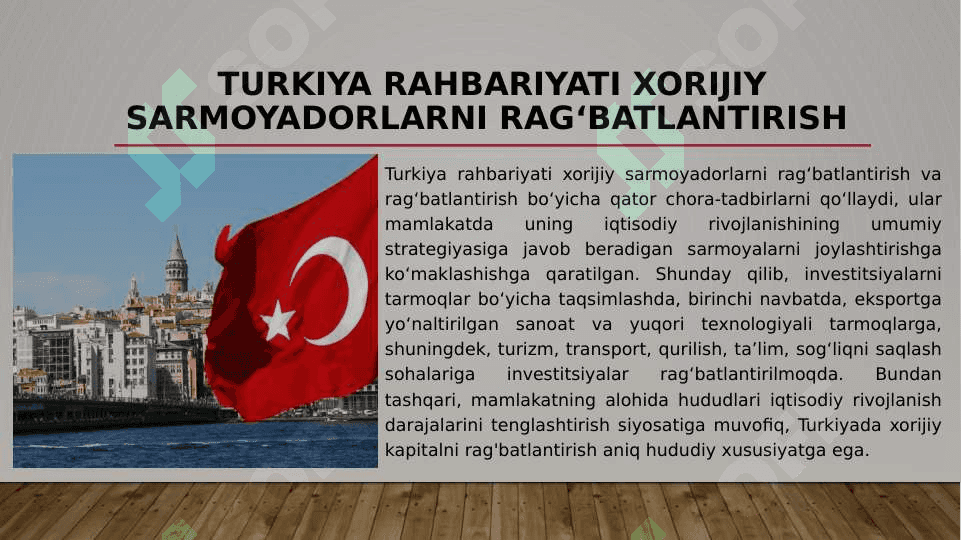 TURKIYA RAHBARIYATI XORIJIY SARMOYADORLARNI RAG‘BATLANTIRISH

Turkiya rahbariyati xorijiy sarmoyadorlarni rag‘batlantirish va rag‘batlantirish bo‘yicha qator chora-tadbirlarni qo‘llaydi, ular mamlakatda uning iqtisodiy rivojlanishining umumiy strategiyasiga javob beradigan sarmoyalarni joylashtirishga ko‘maklashishga qaratilgan. Shunday qilib, investitsiyalarni tarmoqlar bo‘yicha taqsimlashda, birinchi navbatda, eksportga yo‘naltirilgan sanoat va yuqori texnologiyali tarmoqlarga, shuningdek, turizm, transport, qurilish, ta’lim, sog‘liqni saqlash sohalariga investitsiyalar rag‘batlantirilmoqda. Bundan tashqari, mamlakatning alohida hududlari iqtisodiy rivojlanish darajalarini tenglashtirish siyosatiga muvofiq, Turkiyada xorijiy kapitalni rag'batlantirish aniq hududiy xususiyatga ega.